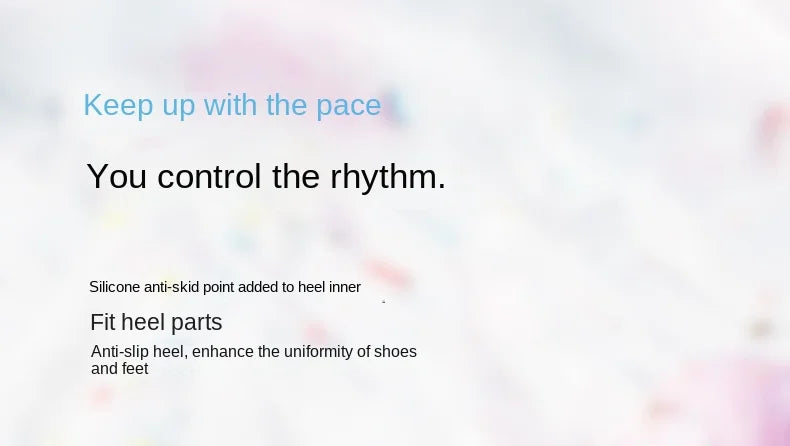 Keep up with the pace

You control the rhythm.

Silicone anti-skid point added to heel inner

Fit heel parts

Anti-slip heel, enhance the uniformity of shoes and feet